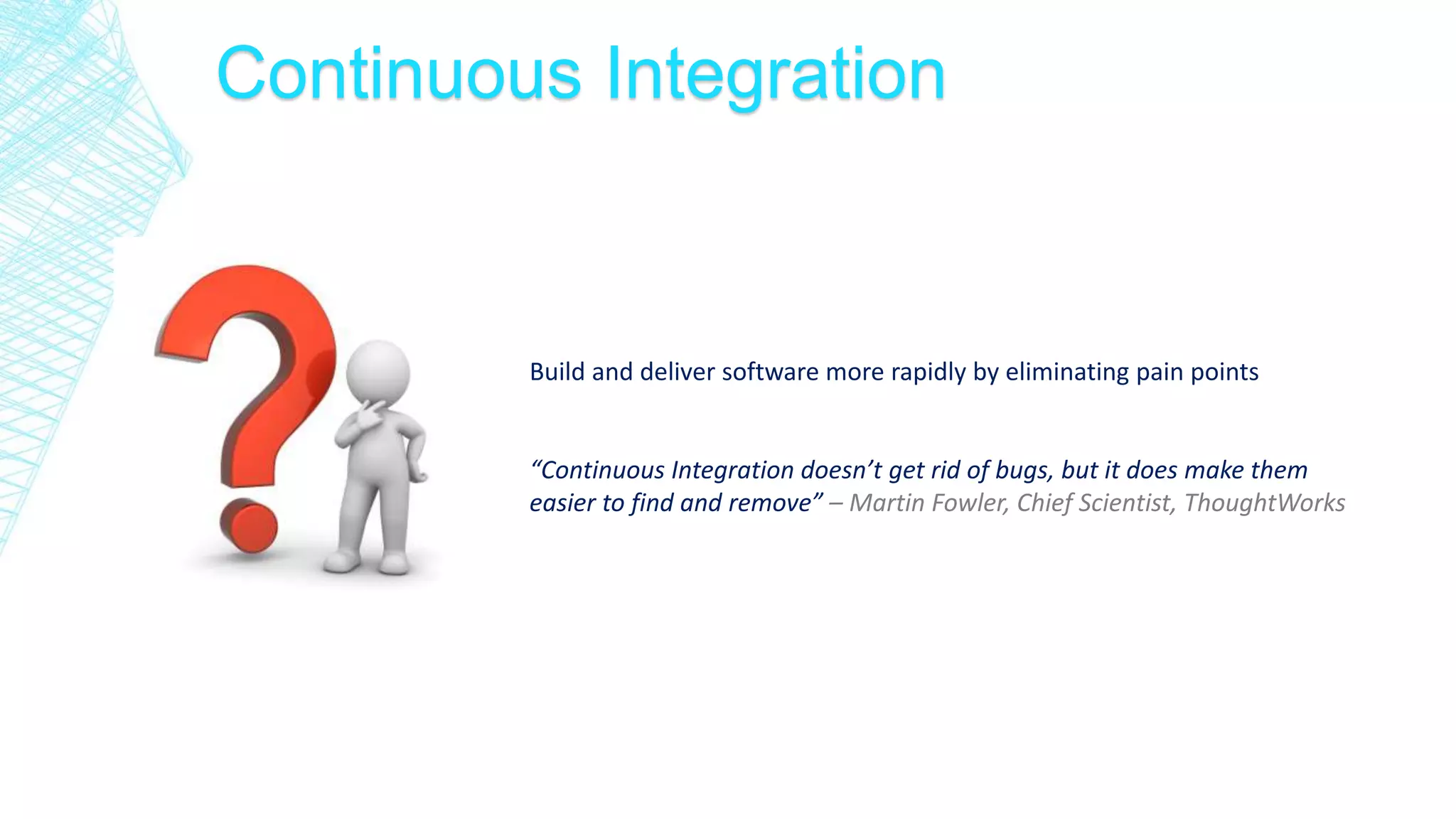 Continuous Integration

Build and deliver software more rapidly by eliminating pain points

“Continuous Integration doesn’t get rid of bugs, but it does make them easier to find and remove” – Martin Fowler, Chief Scientist, ThoughtWorks